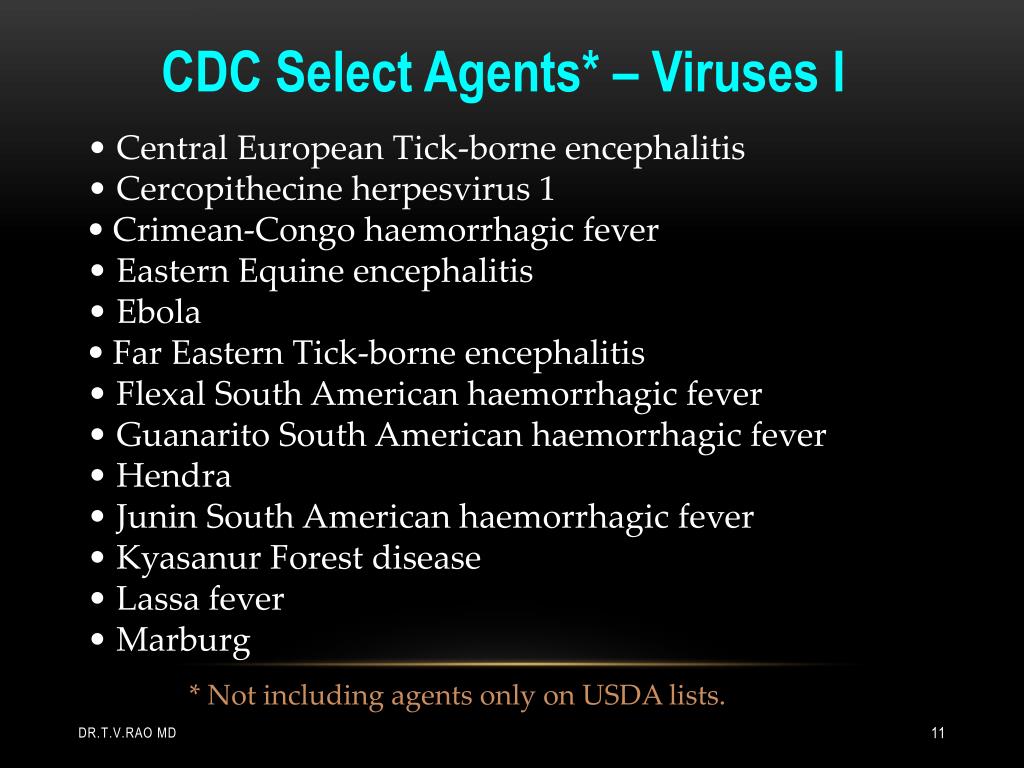 CDC Select Agents* – Viruses I

• Central European Tick-borne encephalitis
• Cercopithecine herpesvirus 1
• Crimean-Congo haemorrhagic fever
• Eastern Equine encephalitis
• Ebola
• Far Eastern Tick-borne encephalitis
• Flexal South American haemorrhagic fever
• Guanarito South American haemorrhagic fever
• Hendra
• Junin South American haemorrhagic fever
• Kyasanur Forest disease
• Lassa fever
• Marburg

* Not including agents only on USDA lists.

DR.T.V.RAO MD

11